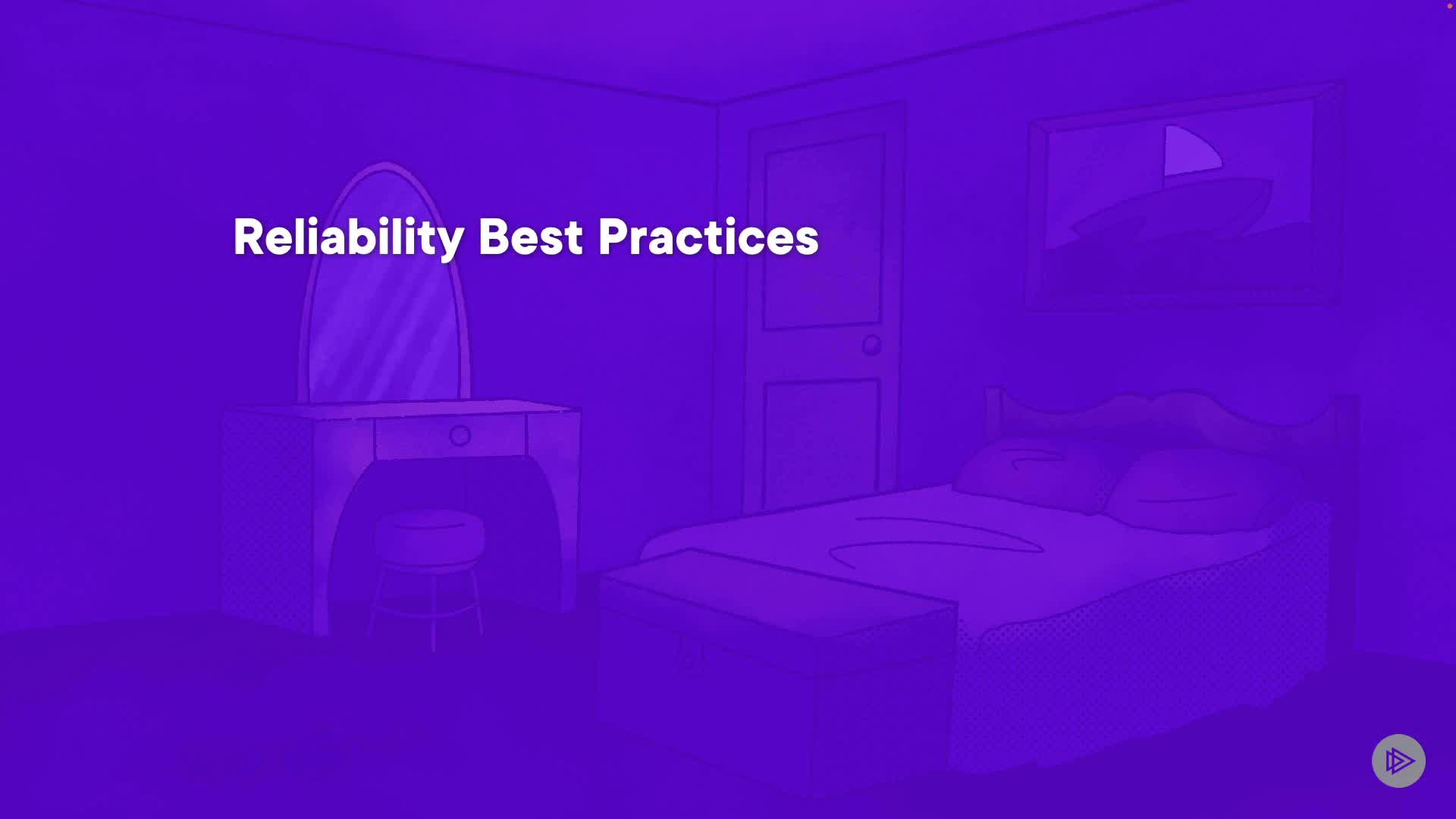 Reliability Best Practices